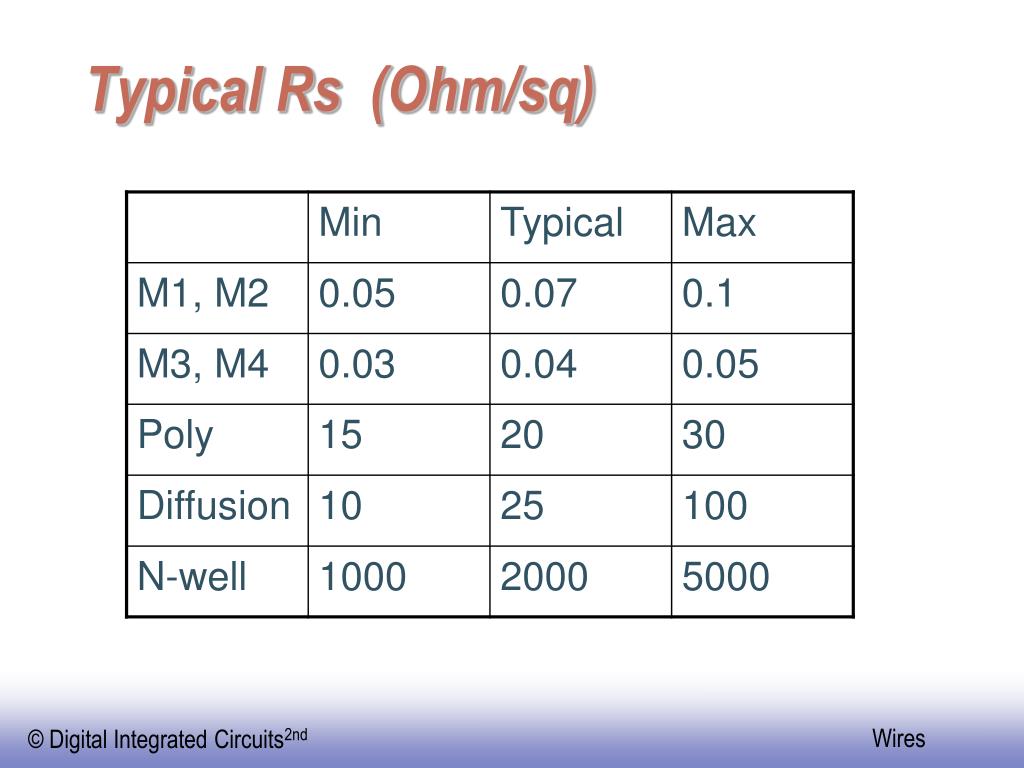 Typical Rs (Ohm/sq)

| | Min | Typical | Max |
|---|---|---|---|
| M1, M2 | 0.05 | 0.07 | 0.1 |
| M3, M4 | 0.03 | 0.04 | 0.05 |
| Poly | 15 | 20 | 30 |
| Diffusion | 10 | 25 | 100 |
| N-well | 1000 | 2000 | 5000 |

© Digital Integrated Circuits$^{2nd}$

Wires